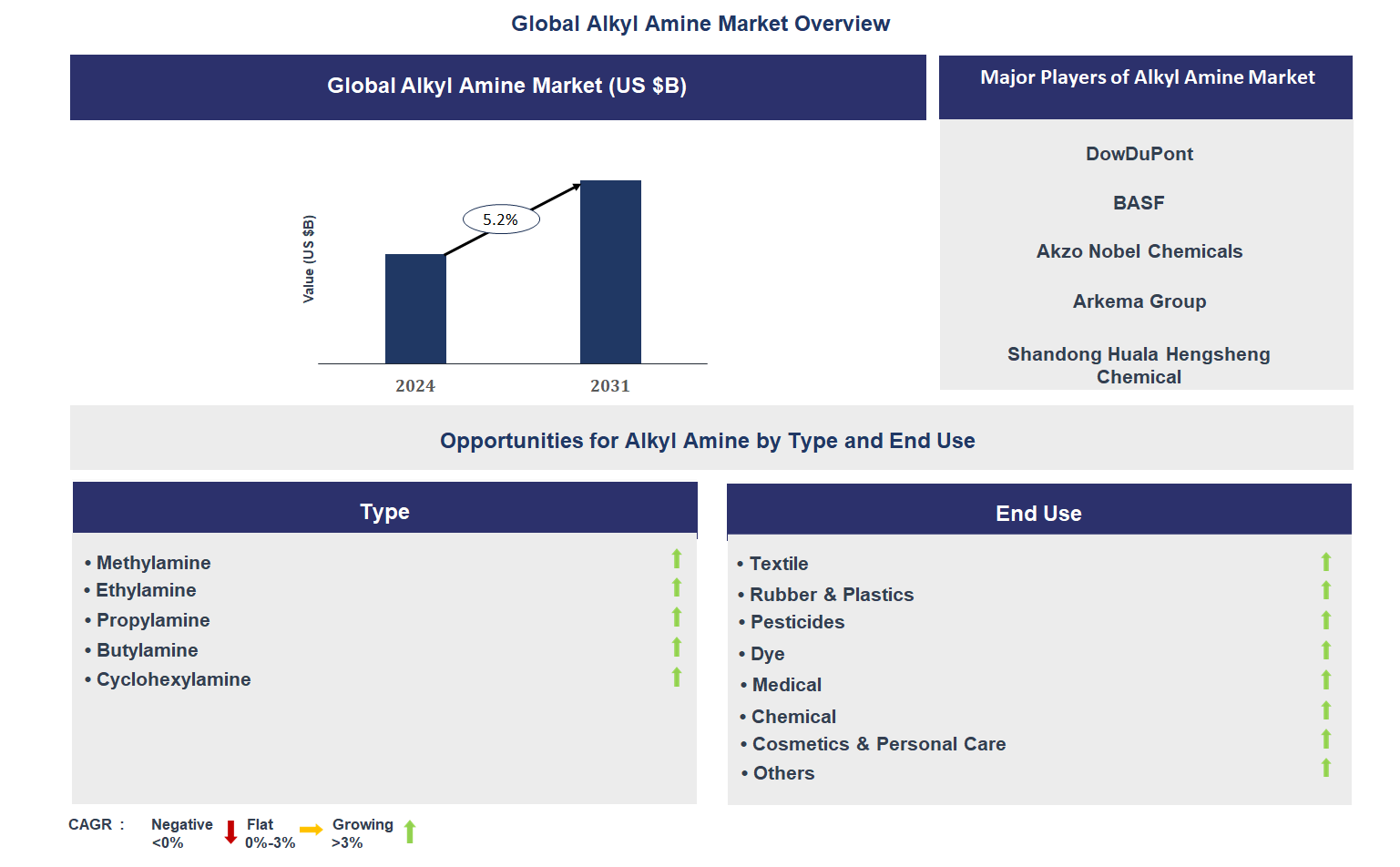 Global Alkyl Amine Market Overview

Global Alkyl Amine Market (US $B)

Value (US $B)

5.2%

2024

2031

Major Players of Alkyl Amine Market

DowDuPont

BASF

Akzo Nobel Chemicals

Arkema Group

Shandong Huala Hengsheng Chemical

Opportunities for Alkyl Amine by Type and End Use

Type

• Methylamine
• Ethylamine
• Propylamine
• Butylamine
• Cyclohexylamine

End Use

• Textile
• Rubber & Plastics
• Pesticides
• Dye
• Medical
• Chemical
• Cosmetics & Personal Care
• Others

CAGR : Negative <0% Flat 0%-3% Growing >3%